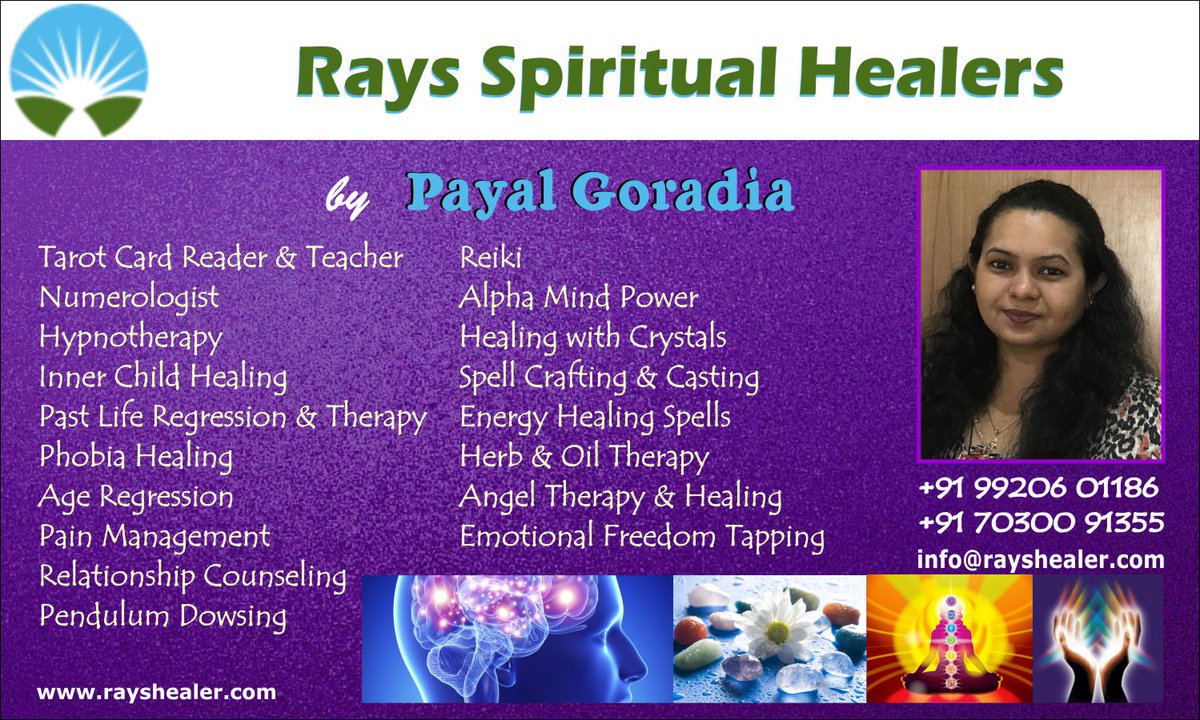 Rays Spiritual Healers

by Payal Goradia

Tarot Card Reader & Teacher
Numerologist
Hypnotherapy
Inner Child Healing
Past Life Regression & Therapy
Phobia Healing
Age Regression
Pain Management
Relationship Counseling
Pendulum Dowsing

Reiki
Alpha Mind Power
Healing with Crystals
Spell Crafting & Casting
Energy Healing Spells
Herb & Oil Therapy
Angel Therapy & Healing
Emotional Freedom Tapping

+91 99206 01186
+91 70300 91355
info@rayshealer.com

www.rayshealer.com